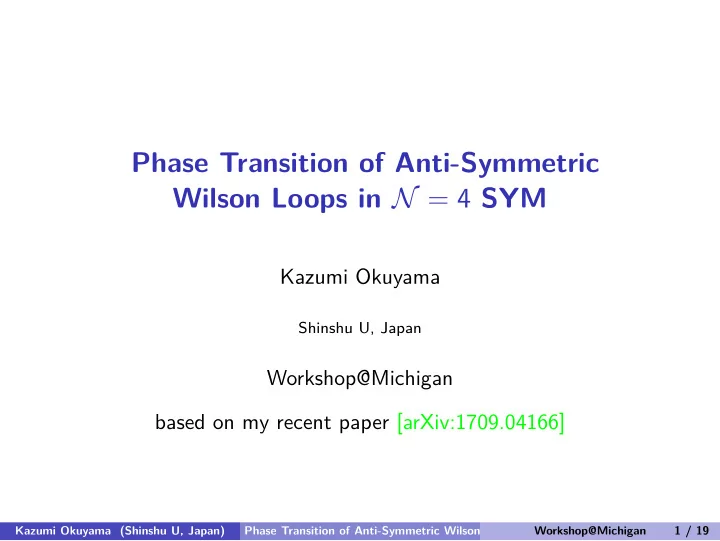 Phase Transition of Anti-Symmetric Wilson Loops in $\mathcal{N} = 4$ SYM

Kazumi Okuyama

Shinshu U, Japan

Workshop@Michigan

based on my recent paper [arXiv:1709.04166]

Kazumi Okuyama (Shinshu U, Japan) Phase Transition of Anti-Symmetric Wilson Workshop@Michigan 1 / 19